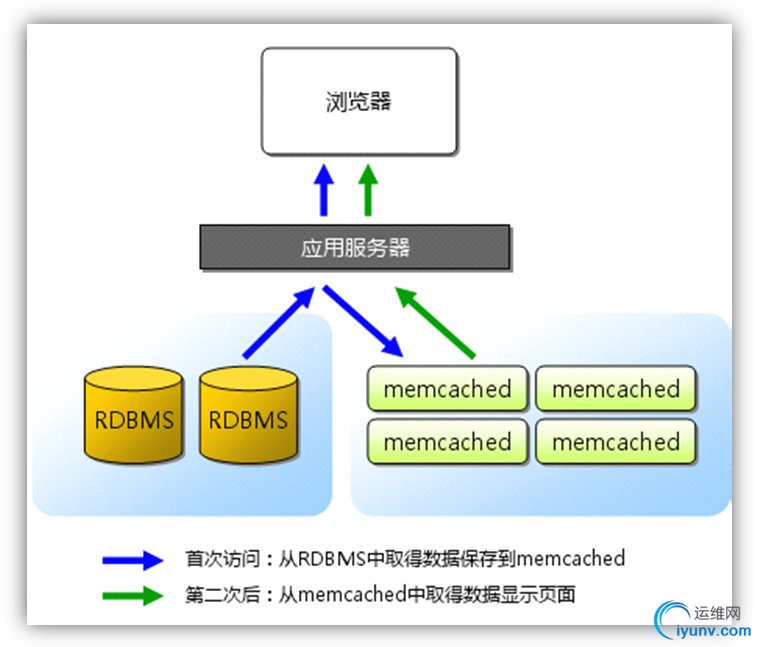 浏览器

应用服务器

RDBMS RDBMS

memcached memcached
memcached memcached

首次访问：从RDBMS中取得数据保存到memcached
第二次后：从memcached中取得数据显示页面

运维网
iyunv.com